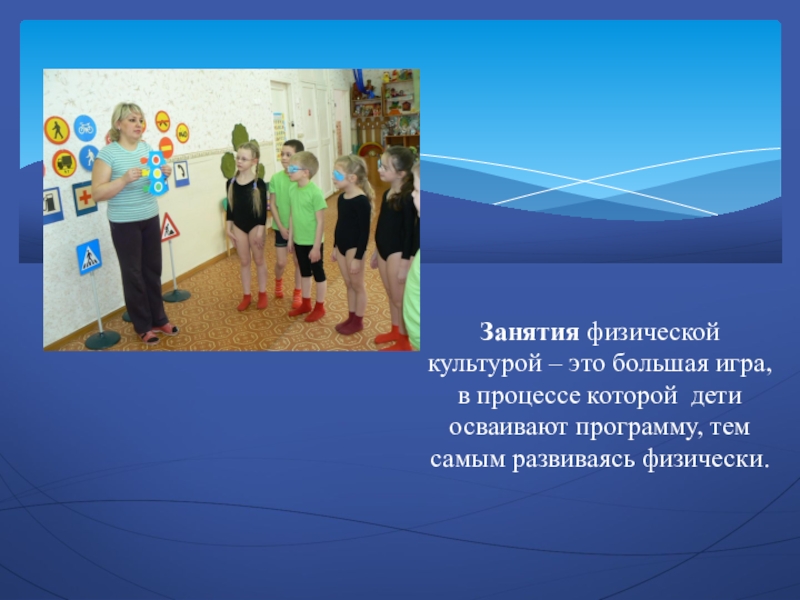 Занятия физической культурой – это большая игра, в процессе которой дети осваивают программу, тем самым развиваясь физически.